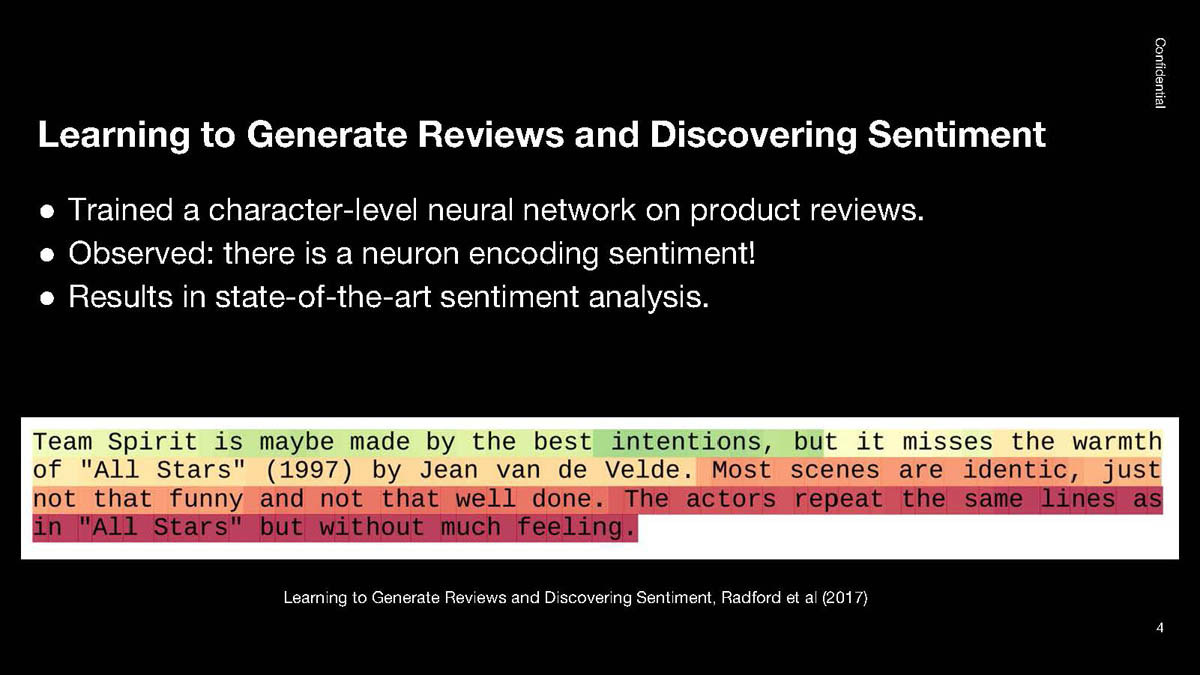 Confidential

Learning to Generate Reviews and Discovering Sentiment

● Trained a character-level neural network on product reviews.
● Observed: there is a neuron encoding sentiment!
● Results in state-of-the-art sentiment analysis.

Team Spirit is maybe made by the best intentions, but it misses the warmth of "All Stars" (1997) by Jean van de Velde. Most scenes are identic, just not that funny and not that well done. The actors repeat the same lines as in "All Stars" but without much feeling.

Learning to Generate Reviews and Discovering Sentiment, Radford et al (2017)

4